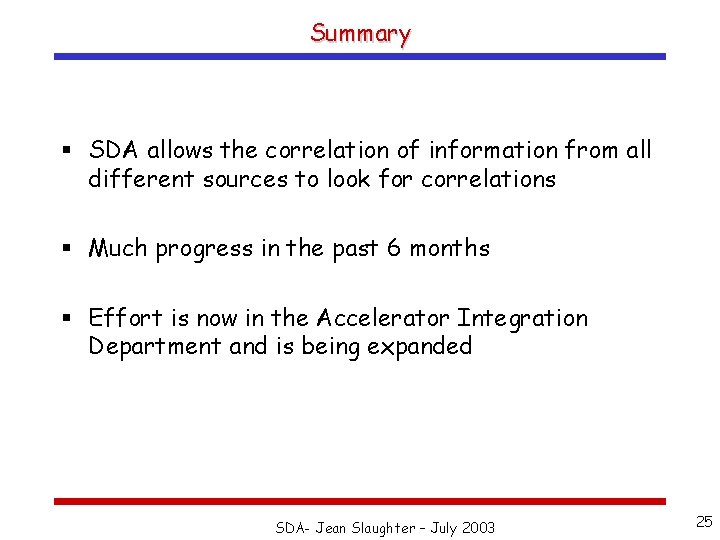 Summary

▪ SDA allows the correlation of information from all different sources to look for correlations

▪ Much progress in the past 6 months

▪ Effort is now in the Accelerator Integration Department and is being expanded

SDA- Jean Slaughter – July 2003

25